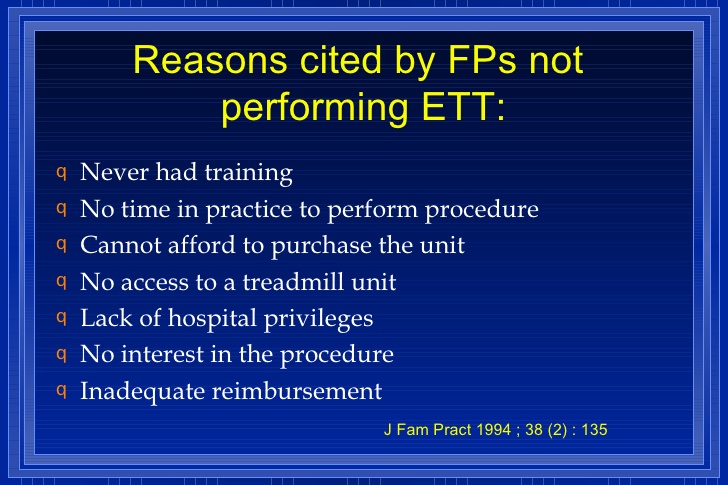 Reasons cited by FPs not performing ETT:

q Never had training
q No time in practice to perform procedure
q Cannot afford to purchase the unit
q No access to a treadmill unit
q Lack of hospital privileges
q No interest in the procedure
q Inadequate reimbursement

J Fam Pract 1994 ; 38 (2) : 135